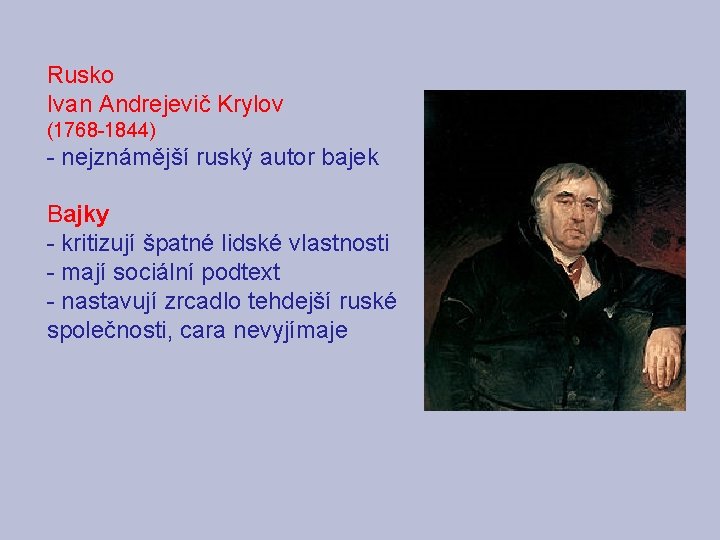 Rusko
Ivan Andrejevič Krylov
(1768-1844)
- nejznámější ruský autor bajek

Bajky
- kritizují špatné lidské vlastnosti
- mají sociální podtext
- nastavují zrcadlo tehdejší ruské společnosti, cara nevyjímaje